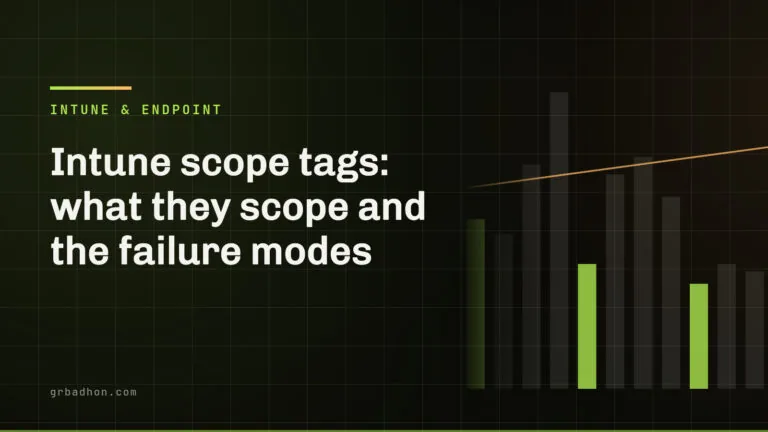 INTUNE & ENDPOINT

Intune scope tags: what they scope and the failure modes

grbadhon.com